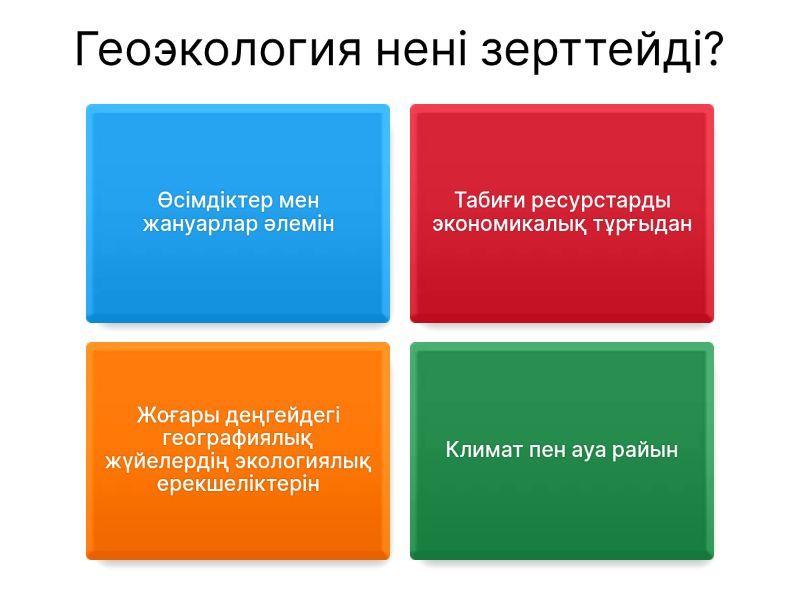 Геоэкология нені зерттейді?

Өсімдіктер мен жануарлар әлемін

Табиғи ресурстарды экономикалық тұрғыдан

Жоғары деңгейдегі географиялық жүйелердің экологиялық ерекшеліктерін

Климат пен ауа райын